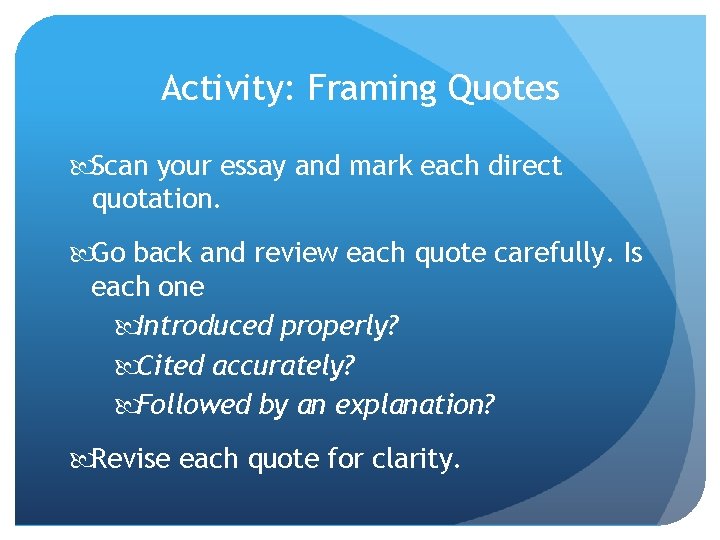 Activity: Framing Quotes

Scan your essay and mark each direct quotation.

Go back and review each quote carefully. Is each one

Introduced properly?

Cited accurately?

Followed by an explanation?

Revise each quote for clarity.